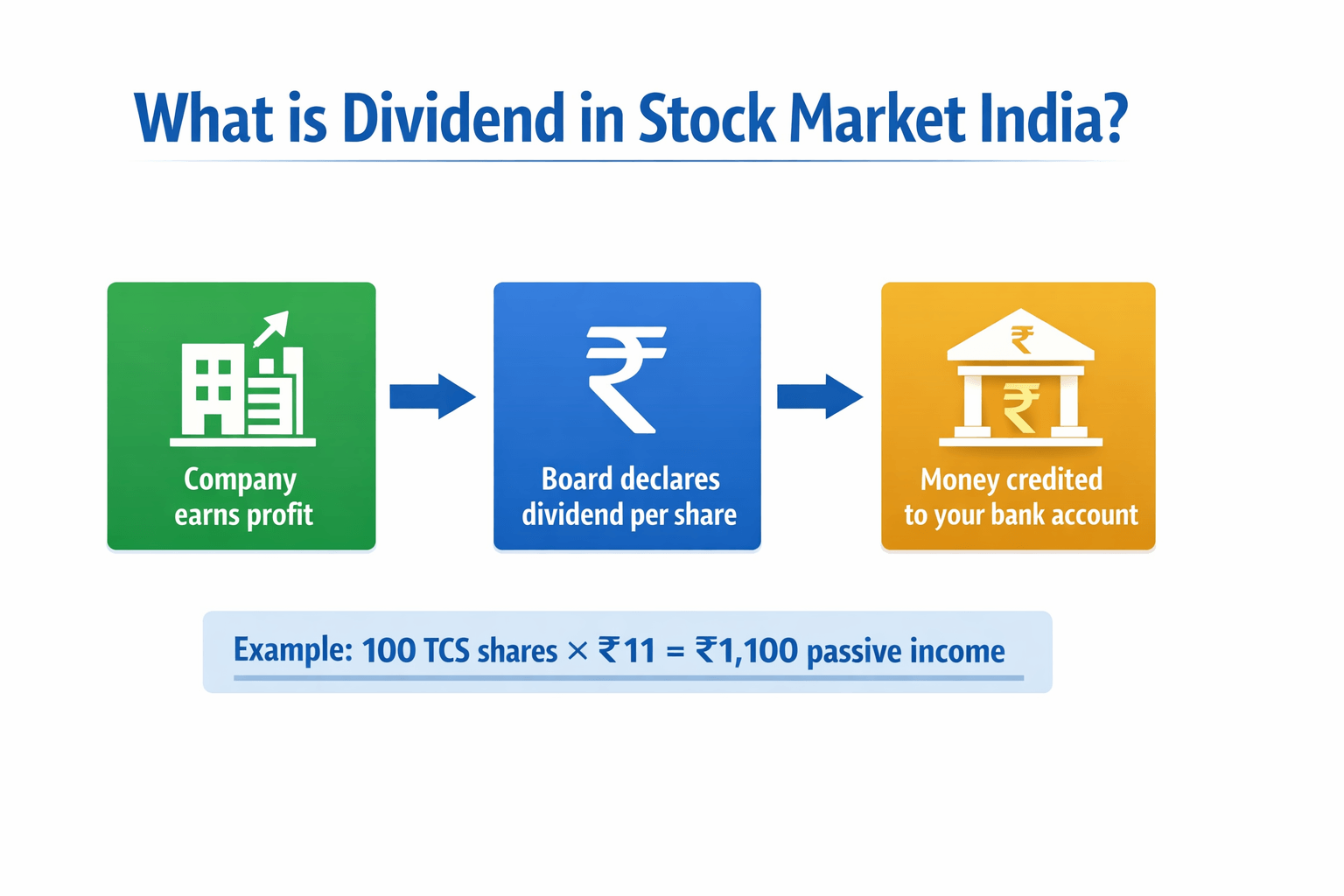 What is Dividend in Stock Market India?

Company earns profit

₹

Board declares dividend per share

₹

₹

Money credited to your bank account

Example: 100 TCS shares × ₹11 = ₹1,100 passive income